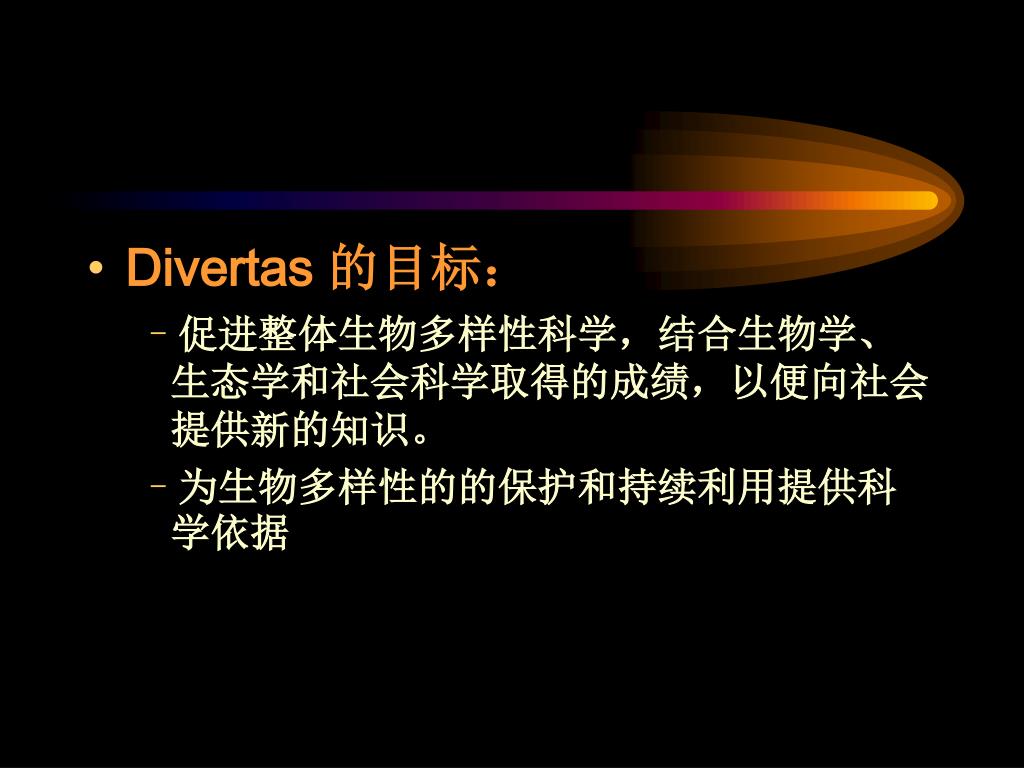 • Divertas 的目标：

– 促进整体生物多样性科学，结合生物学、生态学和社会科学取得的成绩，以便向社会提供新的知识。

– 为生物多样性的的保护和持续利用提供科学依据